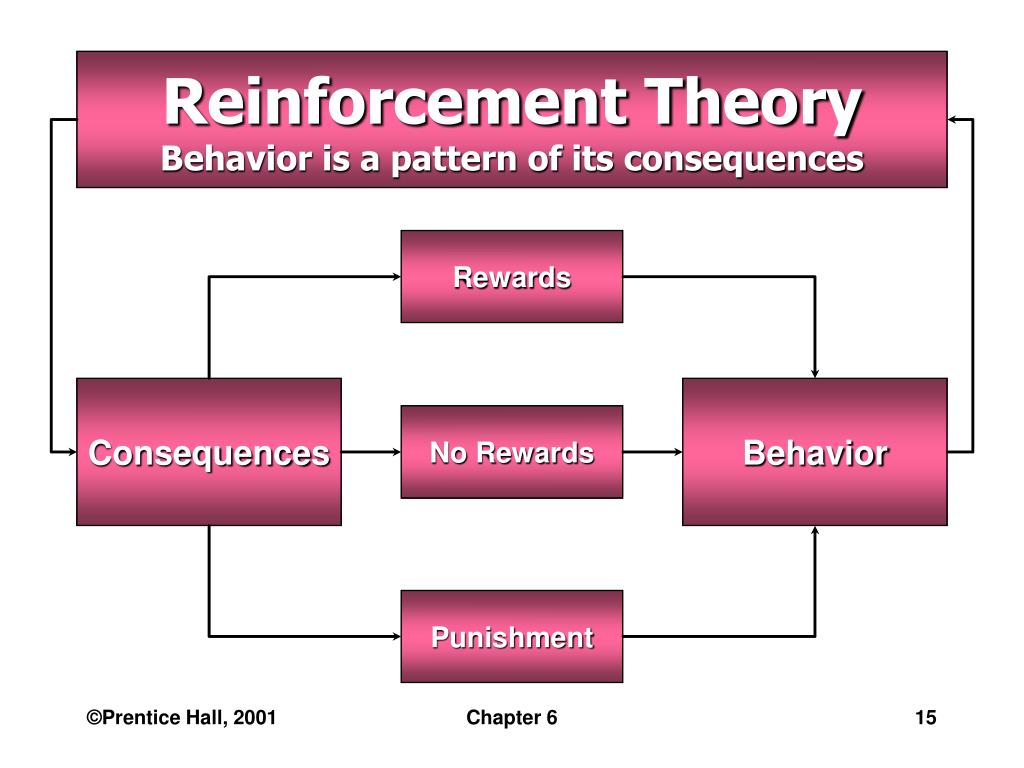 Reinforcement Theory
Behavior is a pattern of its consequences

Rewards

Consequences

No Rewards

Behavior

Punishment

©Prentice Hall, 2001

Chapter 6

15